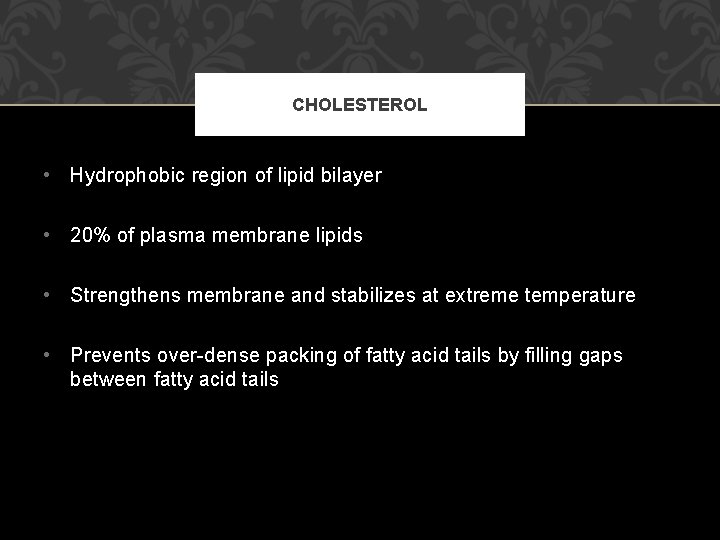 CHOLESTEROL

• Hydrophobic region of lipid bilayer

• 20% of plasma membrane lipids

• Strengthens membrane and stabilizes at extreme temperature

• Prevents over-dense packing of fatty acid tails by filling gaps between fatty acid tails